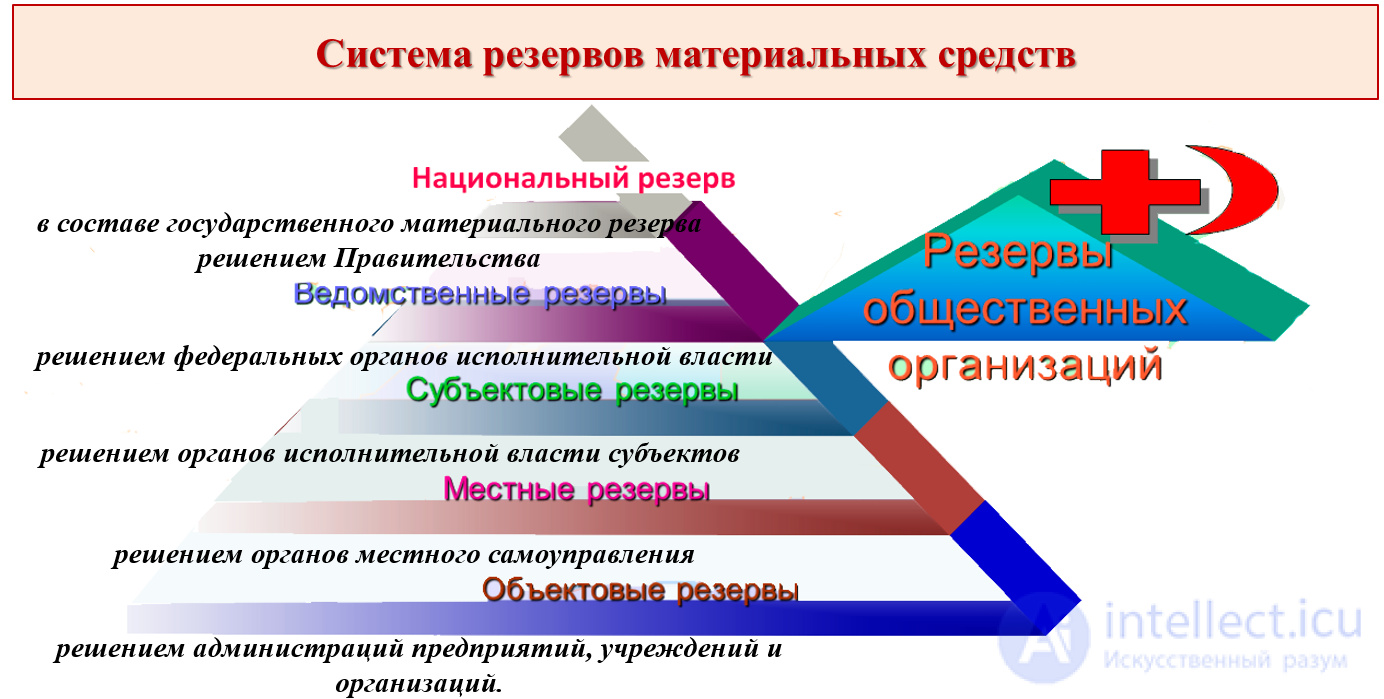 Система резервов материальных средств

Национальный резерв

в составе государственного материального резерва решением Правительства

Ведомственные резервы

решением федеральных органов исполнительной власти

Субъектовые резервы

решением органов исполнительной власти субъектов

Местные резервы

решением органов местного самоуправления

Объектовые резервы

решением администраций предприятий, учреждений и организаций.

Резервы общественных организаций

intellect.icu
Искусственный разум